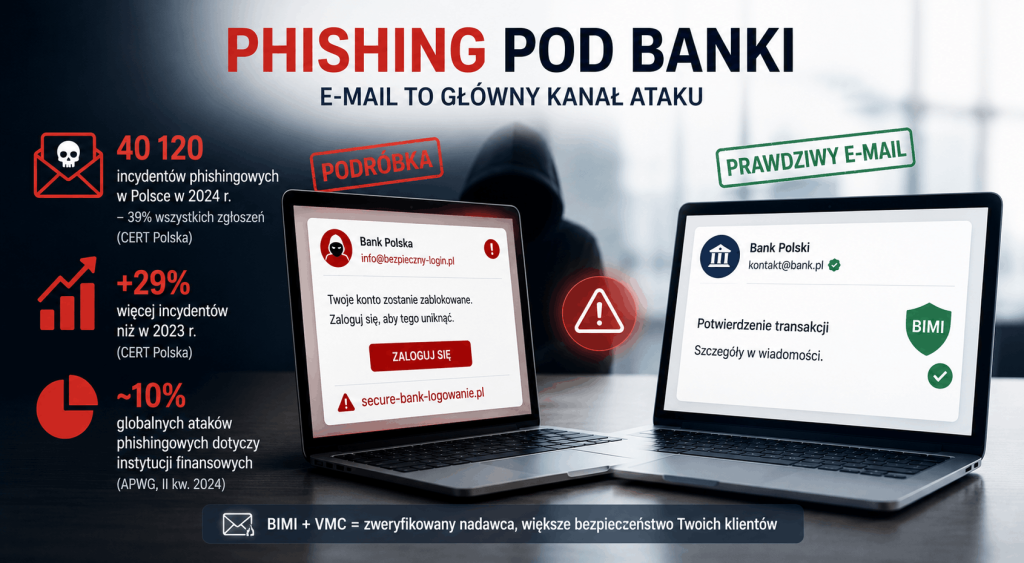 PHISHING POD BANKI

E-MAIL TO GŁÓWNY KANAŁ ATAKU

40 120
incydentów phishingowych w Polsce w 2024 r.
– 39% wszystkich zgłoszeń (CERT Polska)

+29%
więcej incydentów niż w 2023 r.
(CERT Polska)

~10%
globalnych ataków phishingowych dotyczy instytucji finansowych
(APWG, II kw. 2024)

PODRÓBKA

Bank Polska
info@bezpieczny-login.pl

Twoje konto zostanie zablokowane.
Zaloguj się, aby tego uniknąć.

ZALOGUJ SIĘ

secure-bank-logowanie.pl

PRAWDZIWY E-MAIL

Bank Polski
kontakt@bank.pl

Potwierdzenie transakcji

Szczegóły w wiadomości.

BIMI

BIMI + VMC = zweryfikowany nadawca, większe bezpieczeństwo Twoich klientów